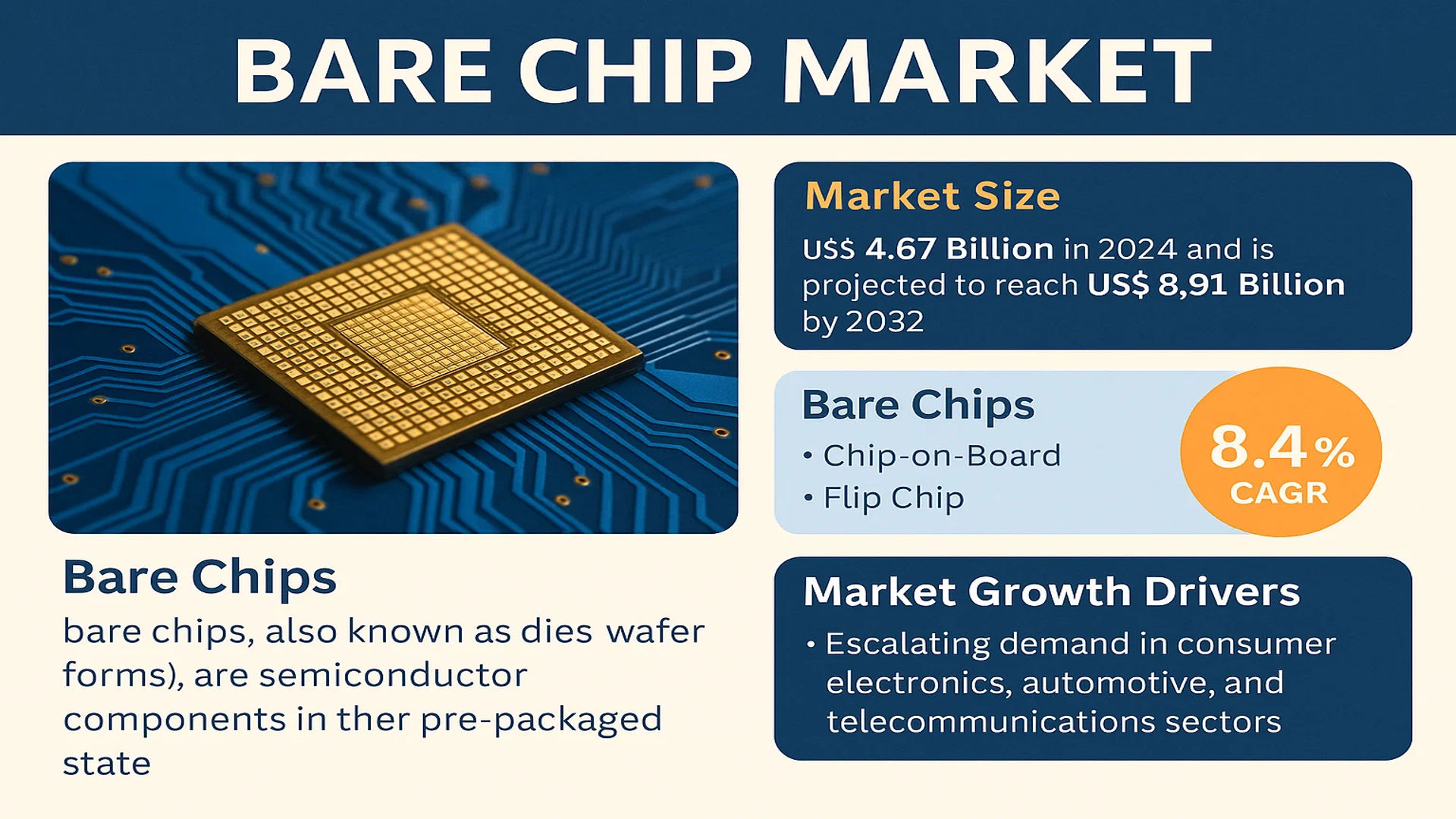 BARE CHIP MARKET

Bare Chips
bare chips, also known as dies wafer forms), are semiconductor components in ther pre-packaged state

Market Size
US$ 4.67 Billion in 2024 and is projected to reach US$ 8,91 Billion by 2032

Bare Chips
• Chip-on-Board
• Flip Chip

8.4%
CAGR

Market Growth Drivers
• Escalating demand in consumer electronics, automotive, and telecommunications sectors